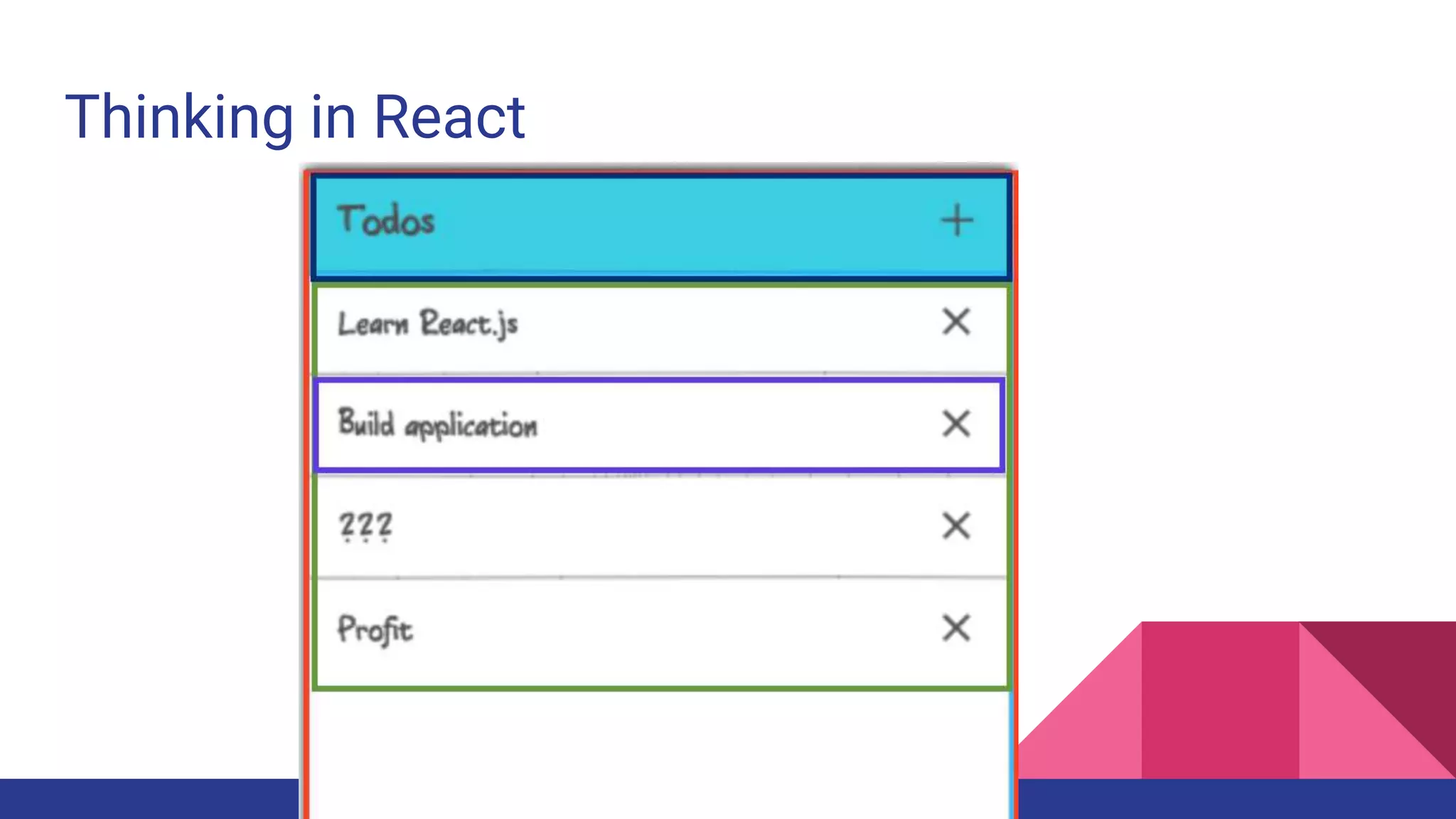 Thinking in React

Todos +

Learn React.js ×

Build application ×

??? ×

Profit ×